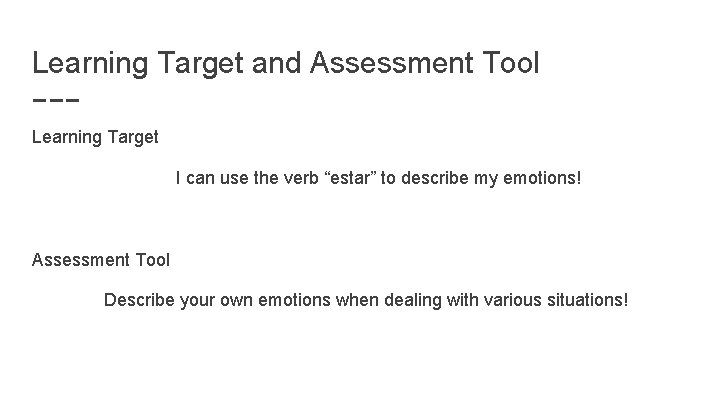 Learning Target and Assessment Tool

Learning Target

I can use the verb “estar” to describe my emotions!

Assessment Tool

Describe your own emotions when dealing with various situations!